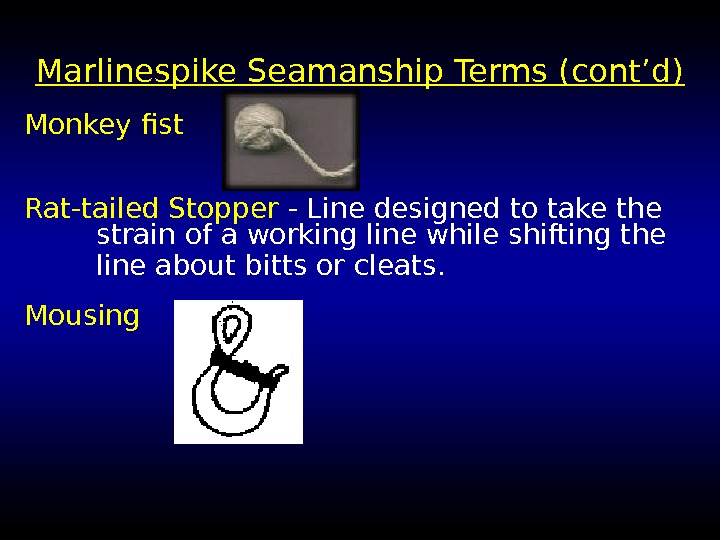 Marlinespike Seamanship Terms (cont'd)

Monkey fist

Rat-tailed Stopper - Line designed to take the strain of a working line while shifting the line about bitts or cleats.

Mousing